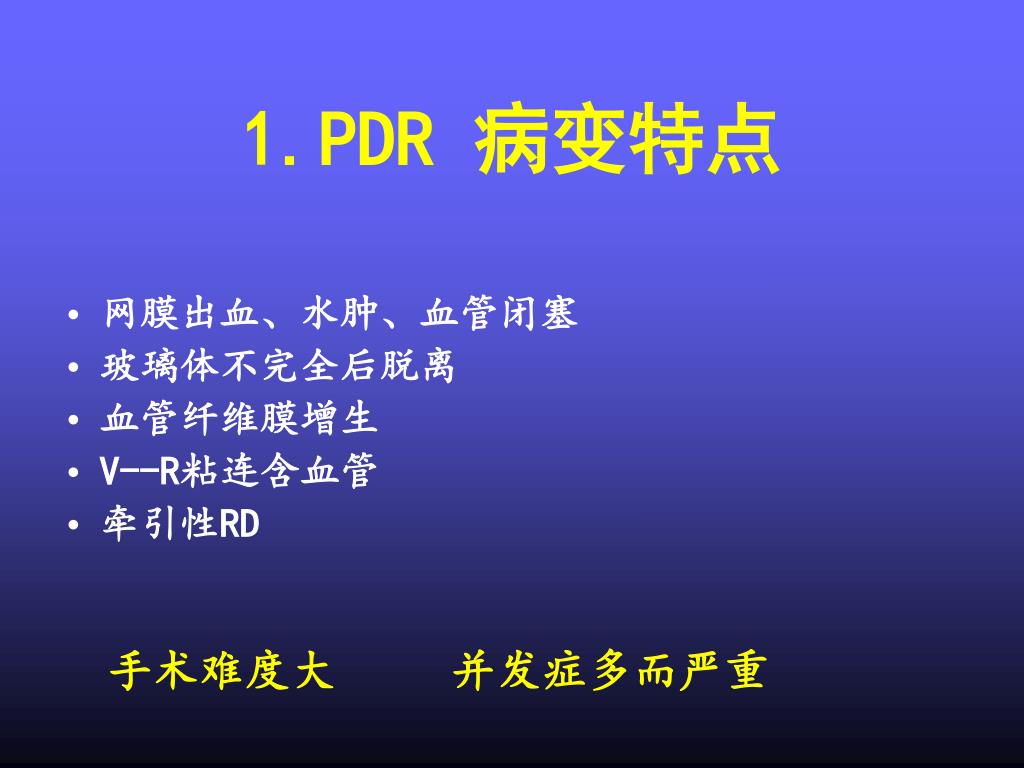 1.PDR 病变特点

• 网膜出血、水肿、血管闭塞
• 玻璃体不完全后脱离
• 血管纤维膜增生
• V--R粘连含血管
• 牵引性RD

手术难度大　　并发症多而严重